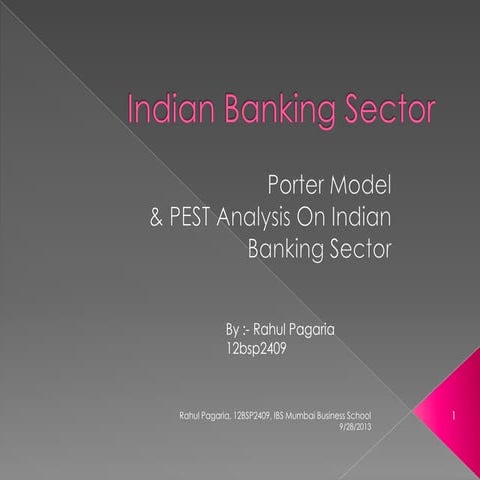 Indian Banking Sector

Porter Model
& PEST Analysis On Indian Banking Sector

By :- Rahul Pagaria
12bsp2409

Rahul Pagaria, 12BSP2409, IBS Mumbai Business School
9/28/2013

1